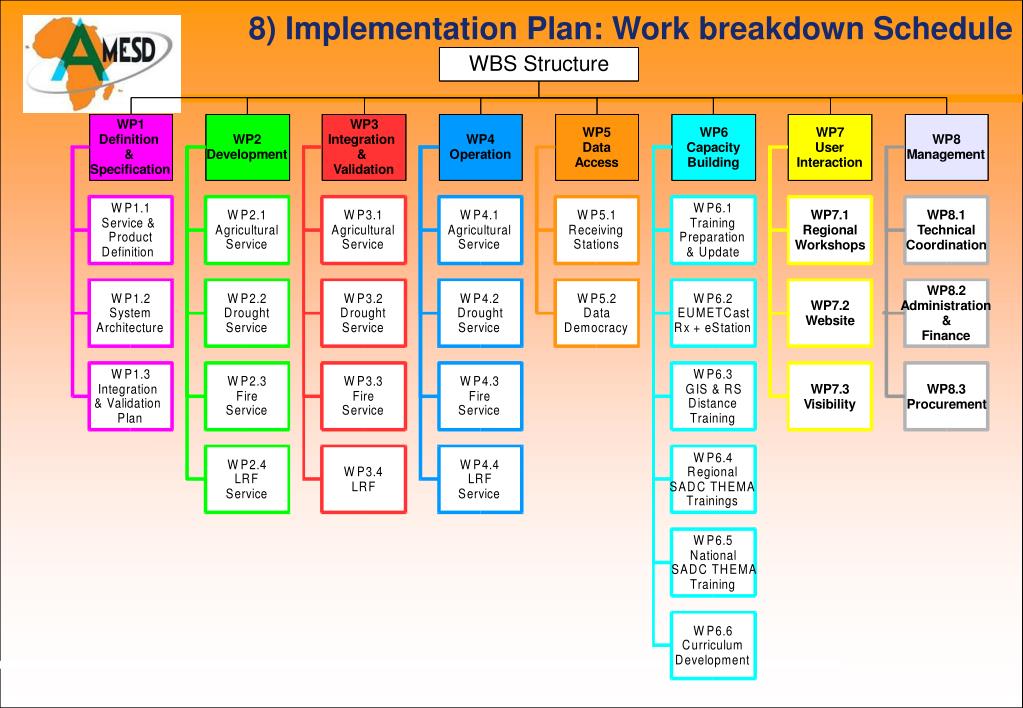 AMESD

8) Implementation Plan: Work breakdown Schedule

WBS Structure

WP1 Definition & Specification

WP1.1 Service & Product Definition

WP1.2 System Architecture

WP1.3 Integration & Validation Plan

WP2 Development

WP2.1 Agricultural Service

WP2.2 Drought Service

WP2.3 Fire Service

WP2.4 LRF Service

WP3 Integration & Validation

WP3.1 Agricultural Service

WP3.2 Drought Service

WP3.3 Fire Service

WP3.4 LRF

WP4 Operation

WP4.1 Agricultural Service

WP4.2 Drought Service

WP4.3 Fire Service

WP4.4 LRF Service

WP5 Data Access

WP5.1 Receiving Stations

WP5.2 Data Democracy

WP6 Capacity Building

WP6.1 Training Preparation & Update

WP6.2 EUMETCast Rx + eStation

WP6.3 GIS & RS Distance Training

WP6.4 Regional SADC THEMA Trainings

WP6.5 National SADC THEMA Training

WP6.6 Curriculum Development

WP7 User Interaction

WP7.1 Regional Workshops

WP7.2 Website

WP7.3 Visibility

WP8 Management

WP8.1 Technical Coordination

WP8.2 Administration & Finance

WP8.3 Procurement